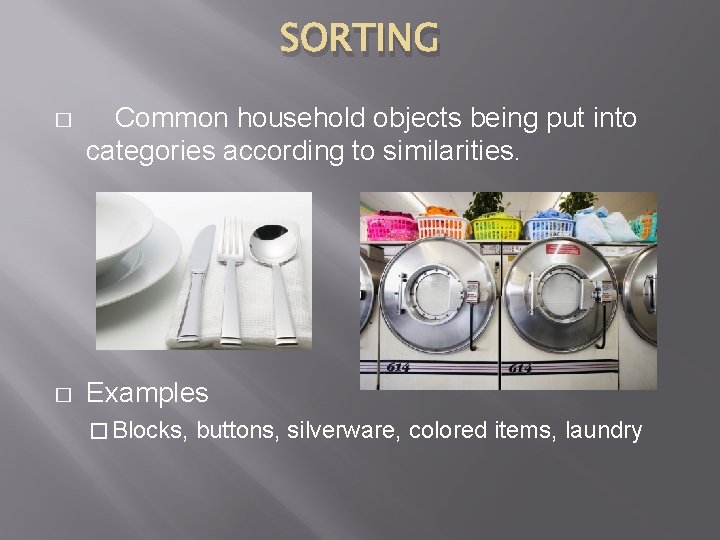 SORTING

□ Common household objects being put into categories according to similarities.

614

614

□ Examples

□ Blocks, buttons, silverware, colored items, laundry